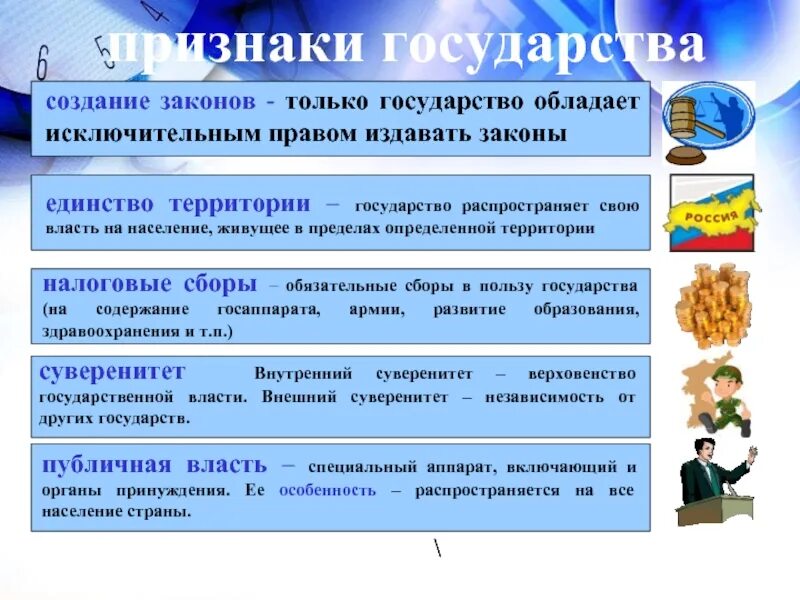 признаки государства

создание законов - только государство обладает исключительным правом издавать законы

единство территории – государство распространяет свою власть на население, живущее в пределах определенной территории

РОССИЯ

налоговые сборы – обязательные сборы в пользу государства (на содержание госаппарата, армии, развитие образования, здравоохранения и т.п.)

суверенитет Внутренний суверенитет – верховенство государственной власти. Внешний суверенитет – независимость от других государств.

публичная власть – специальный аппарат, включающий и органы принуждения. Ее особенность – распространяется на все население страны.